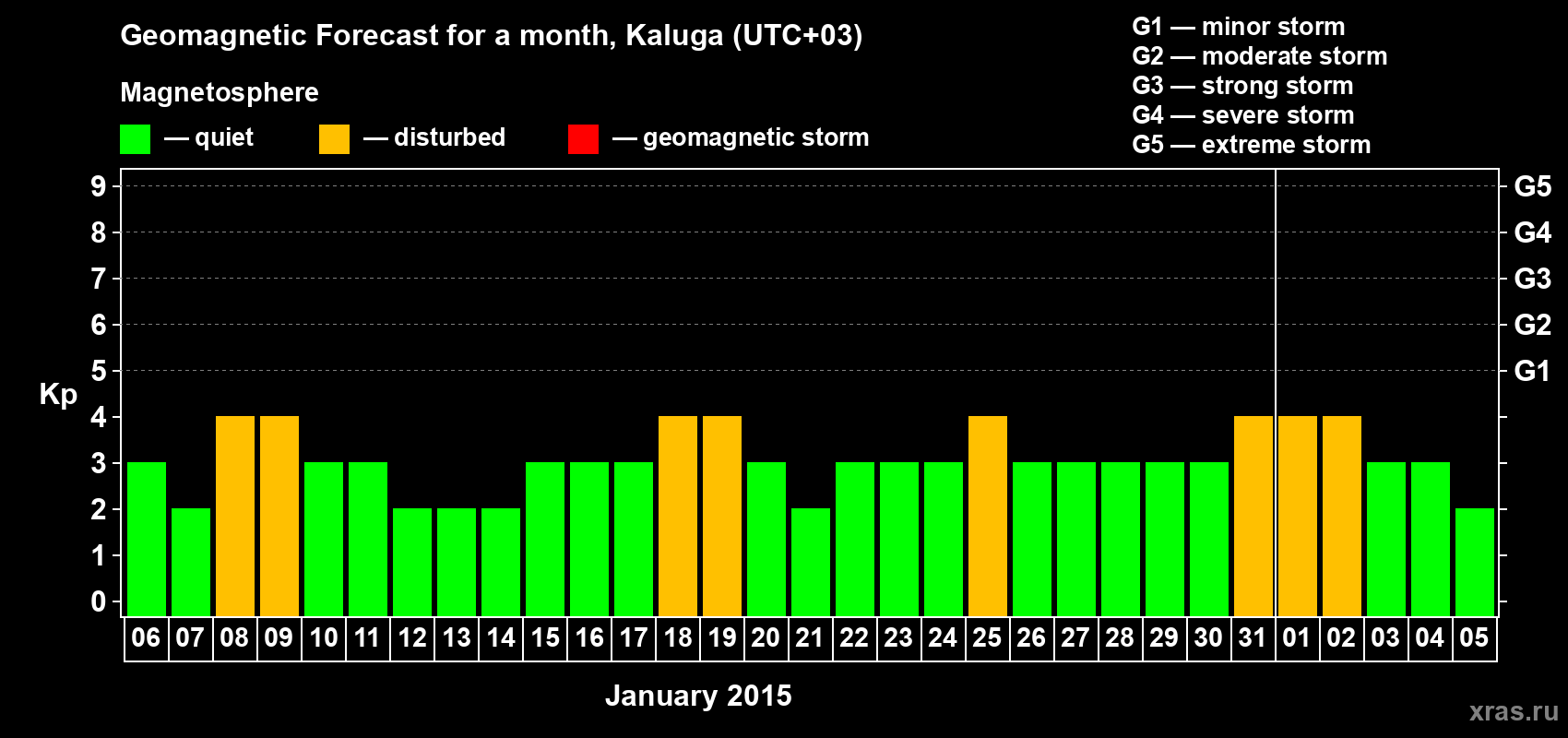 Geomagnetic Forecast for a month, Kaluga (UTC+03)

Magnetosphere

— quiet — disturbed — geomagnetic storm

G1 — minor storm
G2 — moderate storm
G3 — strong storm
G4 — severe storm
G5 — extreme storm

Kp

9 8 7 6 5 4 3 2 1 0

G5 G4 G3 G2 G1

06 07 08 09 10 11 12 13 14 15 16 17 18 19 20 21 22 23 24 25 26 27 28 29 30 31 01 02 03 04 05

January 2015

xras.ru